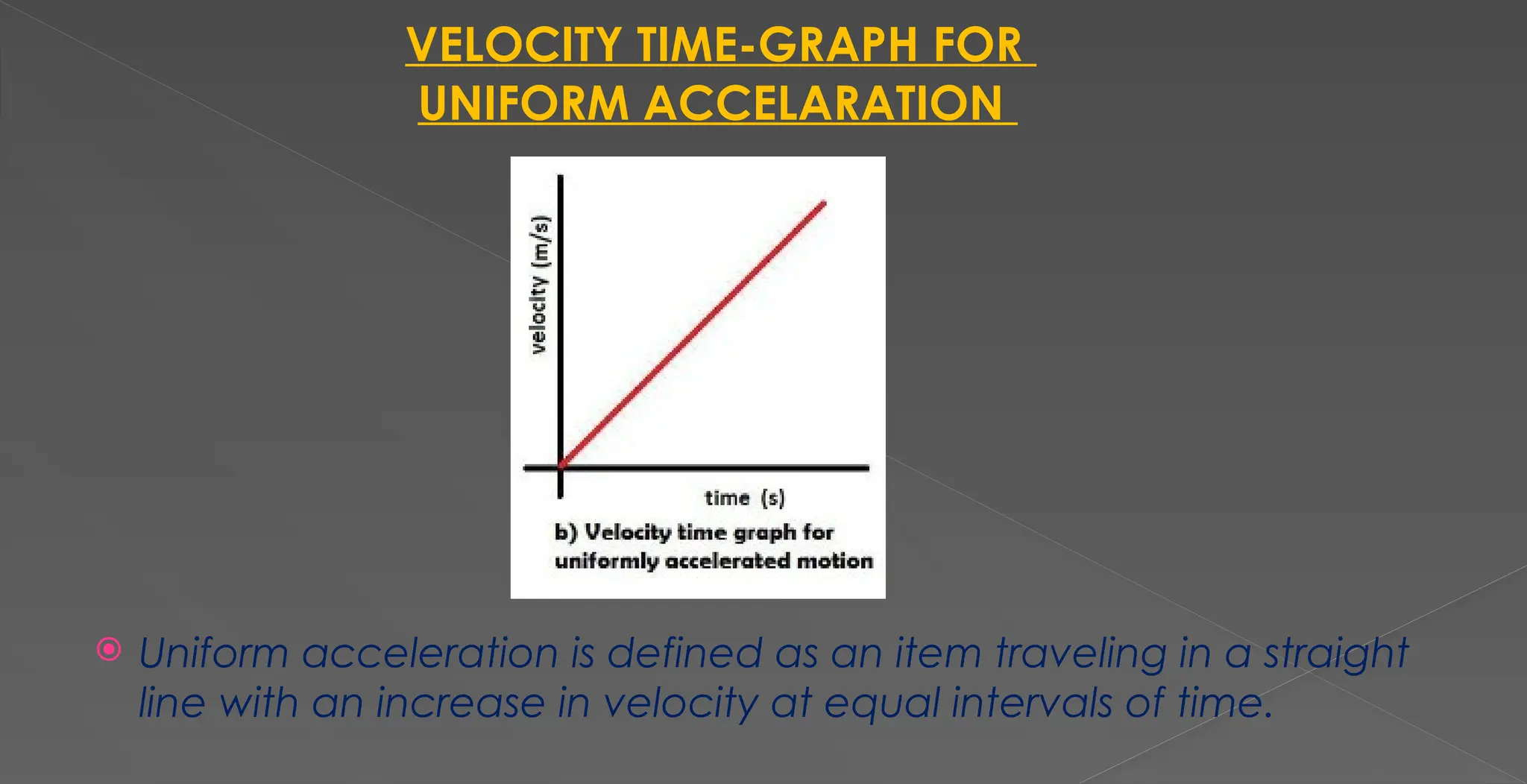 VELOCITY TIME-GRAPH FOR UNIFORM ACCELARATION

velocity (m/s)

time (s)

b) Velocity time graph for uniformly accelerated motion

Uniform acceleration is defined as an item traveling in a straight line with an increase in velocity at equal intervals of time.